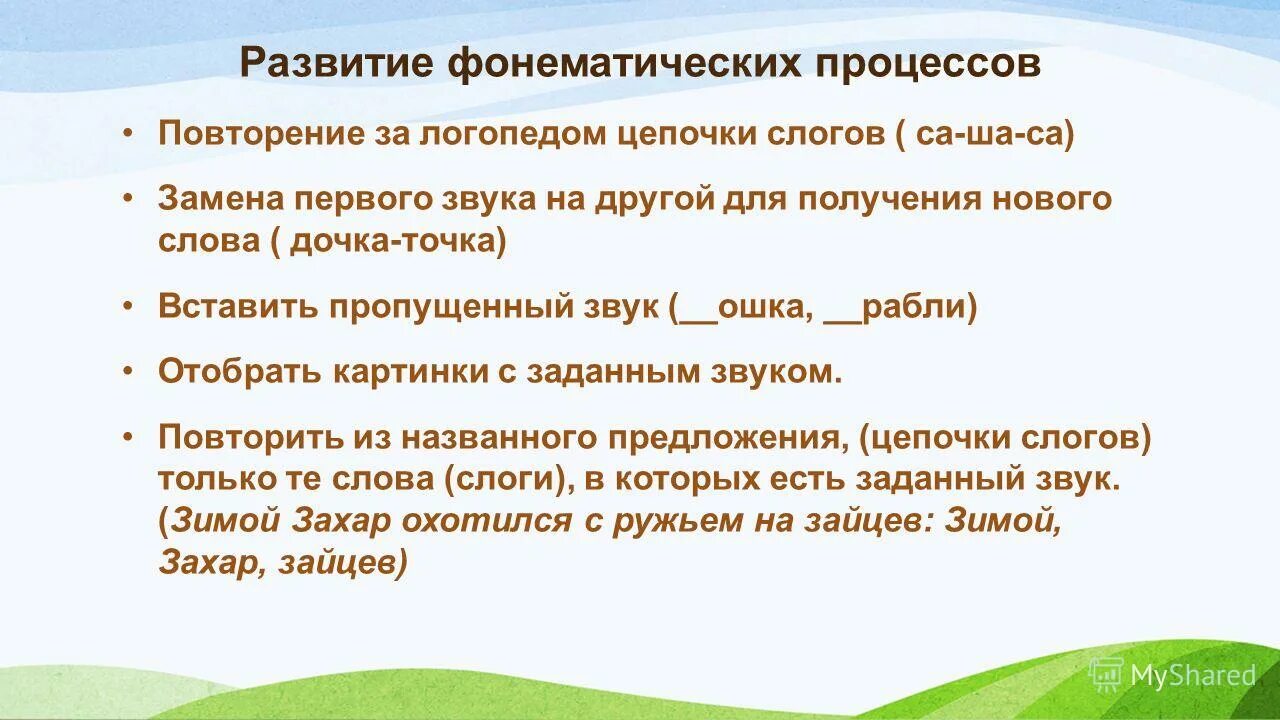 Развитие фонематических процессов

• Повторение за логопедом цепочки слогов ( са-ша-са)

• Замена первого звука на другой для получения нового слова ( дочка-точка)

• Вставить пропущенный звук (__ошка, __рабли)

• Отобрать картинки с заданным звуком.

• Повторить из названного предложения, (цепочки слогов) только те слова (слоги), в которых есть заданный звук. (Зимой Захар охотился с ружьем на зайцев: Зимой, Захар, зайцев)

MyShared